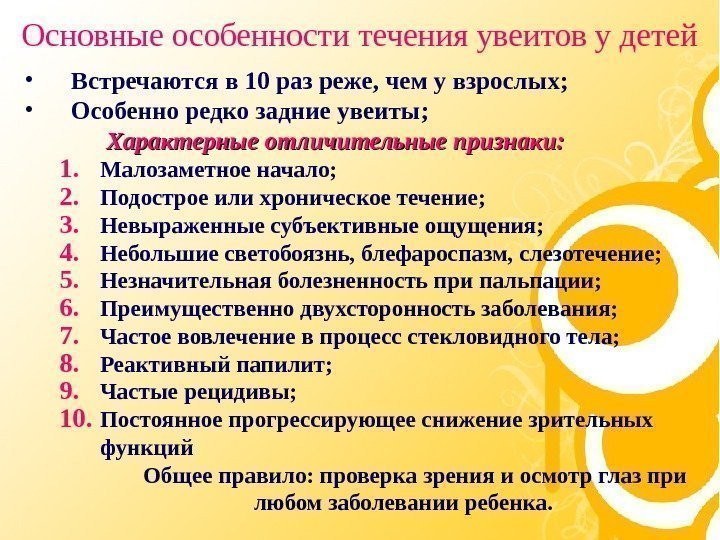 Основные особенности течения увеитов у детей

• Встречаются в 10 раз реже, чем у взрослых;
• Особенно редко задние увеиты;

Характерные отличительные признаки:

1. Малозаметное начало;
2. Подострое или хроническое течение;
3. Невыраженные субъективные ощущения;
4. Небольшие светобоязнь, блефароспазм, слезотечение;
5. Незначительная болезненность при пальпации;
6. Преимущественно двухсторонность заболевания;
7. Частое вовлечение в процесс стекловидного тела;
8. Реактивный папилит;
9. Частые рецидивы;
10. Постоянное прогрессирующее снижение зрительных функций

Общее правило: проверка зрения и осмотр глаз при любом заболевании ребенка.